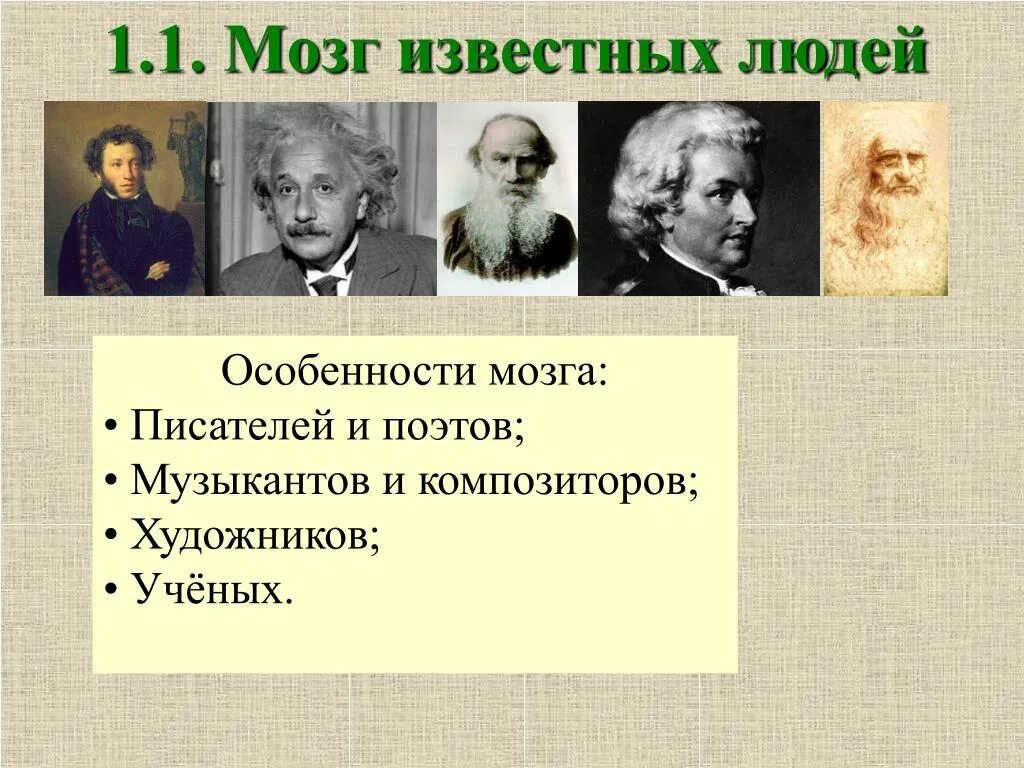 1.1. Мозг известных людей

Особенности мозга:
• Писателей и поэтов;
• Музыкантов и композиторов;
• Художников;
• Учёных.